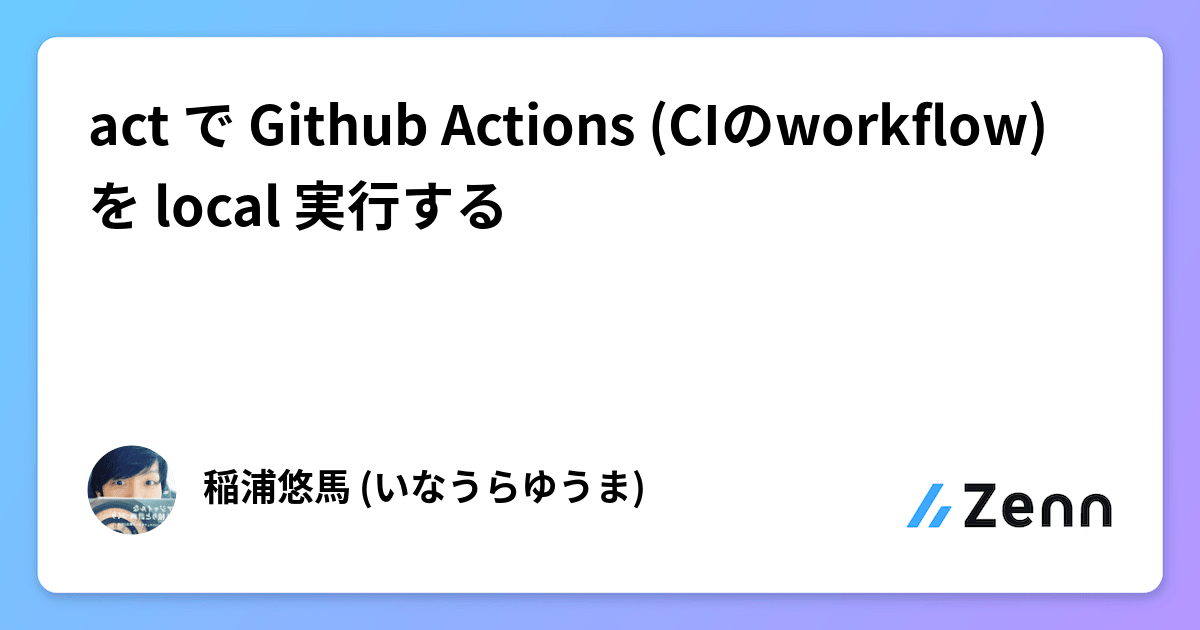 act で Github Actions (CIのworkflow) を local 実行する

稲浦悠馬 (いなうらゆうま)

Zenn